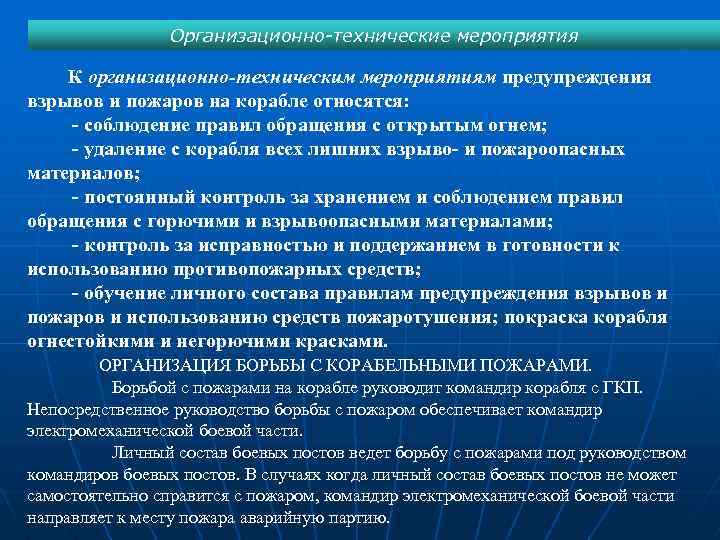 Организационно-технические мероприятия

К организационно-техническим мероприятиям предупреждения взрывов и пожаров на корабле относятся:

- соблюдение правил обращения с открытым огнем;

- удаление с корабля всех лишних взрыво- и пожароопасных материалов;

- постоянный контроль за хранением и соблюдением правил обращения с горючими и взрывоопасными материалами;

- контроль за исправностью и поддержанием в готовности к использованию противопожарных средств;

- обучение личного состава правилам предупреждения взрывов и пожаров и использованию средств пожаротушения; покраска корабля огнестойкими и негорючими красками.

ОРГАНИЗАЦИЯ БОРЬБЫ С КОРАБЕЛЬНЫМИ ПОЖАРАМИ.

Борьбой с пожарами на корабле руководит командир корабля с ГКП. Непосредственное руководство борьбы с пожаром обеспечивает командир электромеханической боевой части.

Личный состав боевых постов ведет борьбу с пожарами под руководством командиров боевых постов. В случаях когда личный состав боевых постов не может самостоятельно справится с пожаром, командир электромеханической боевой части направляет к месту пожара аварийную партию.